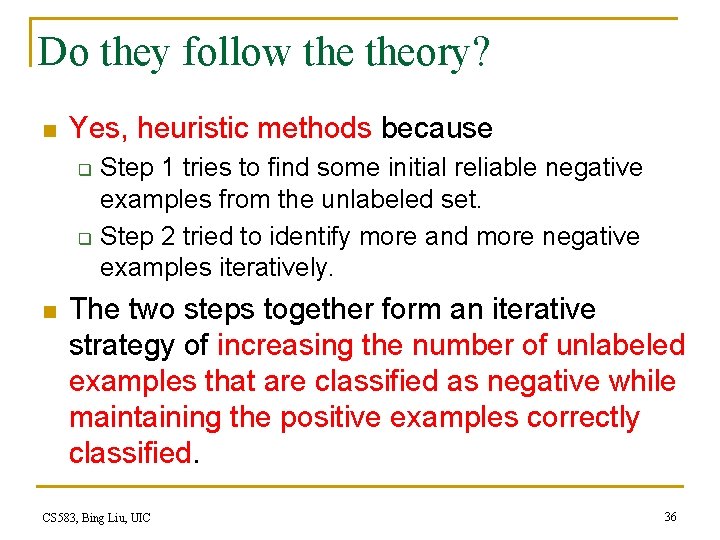 Do they follow the theory?

Yes, heuristic methods because

Step 1 tries to find some initial reliable negative examples from the unlabeled set.

Step 2 tried to identify more and more negative examples iteratively.

The two steps together form an iterative strategy of increasing the number of unlabeled examples that are classified as negative while maintaining the positive examples correctly classified.

CS583, Bing Liu, UIC

36